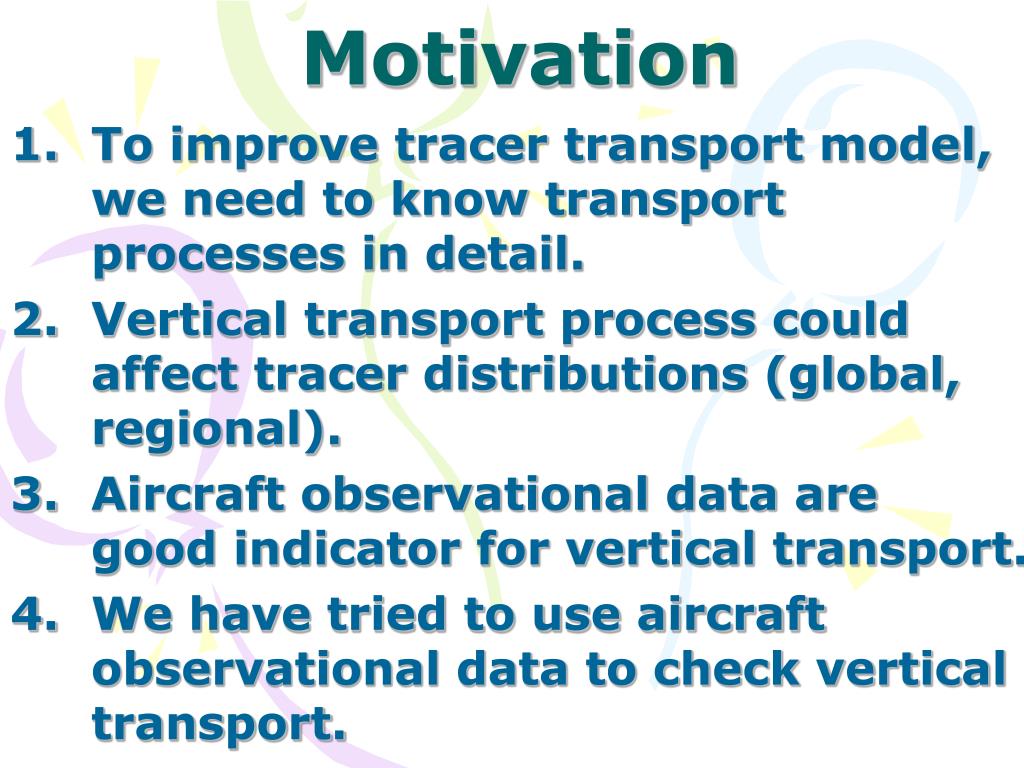 Motivation

1. To improve tracer transport model, we need to know transport processes in detail.
2. Vertical transport process could affect tracer distributions (global, regional).
3. Aircraft observational data are good indicator for vertical transport.
4. We have tried to use aircraft observational data to check vertical transport.